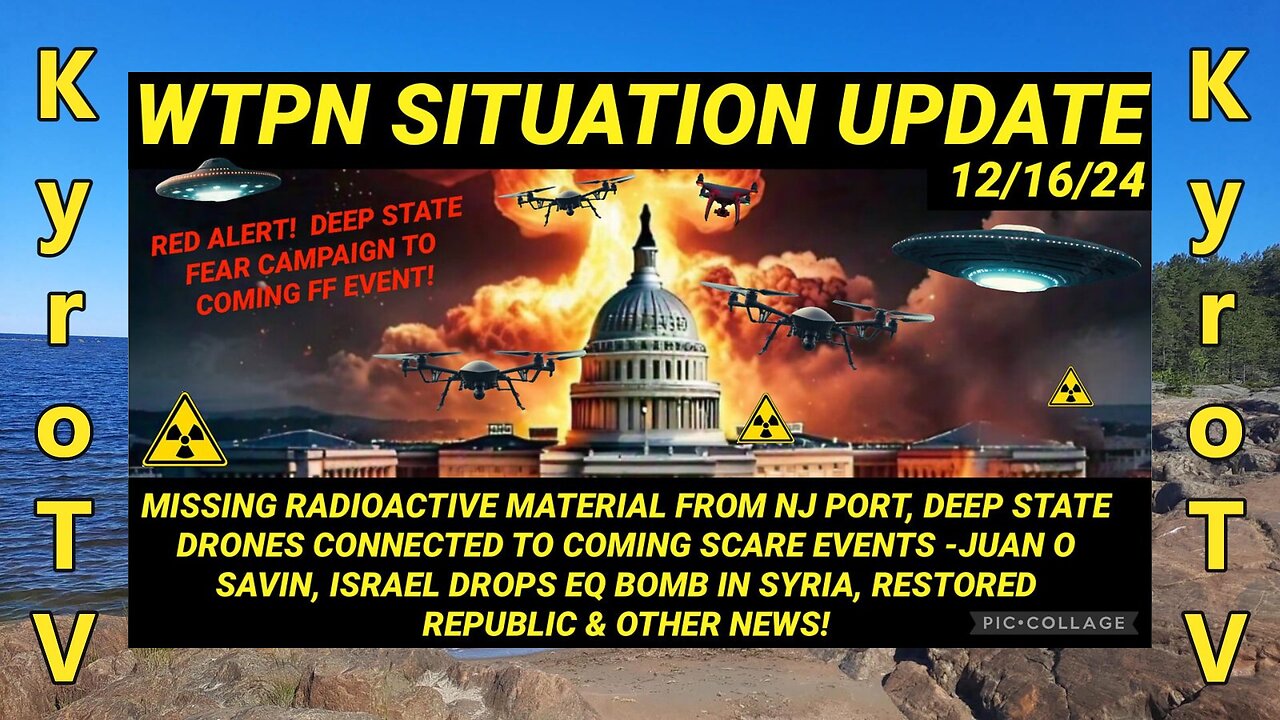 KyroTV

WTPN SITUATION UPDATE

12/16/24

RED ALERT! DEEP STATE FEAR CAMPAIGN TO COMING FF EVENT!

MISSING RADIOACTIVE MATERIAL FROM NJ PORT, DEEP STATE DRONES CONNECTED TO COMING SCARE EVENTS -JUAN O SAVIN, ISRAEL DROPS EQ BOMB IN SYRIA, RESTORED REPUBLIC & OTHER NEWS!

PIC•COLLAGE

KyroTV